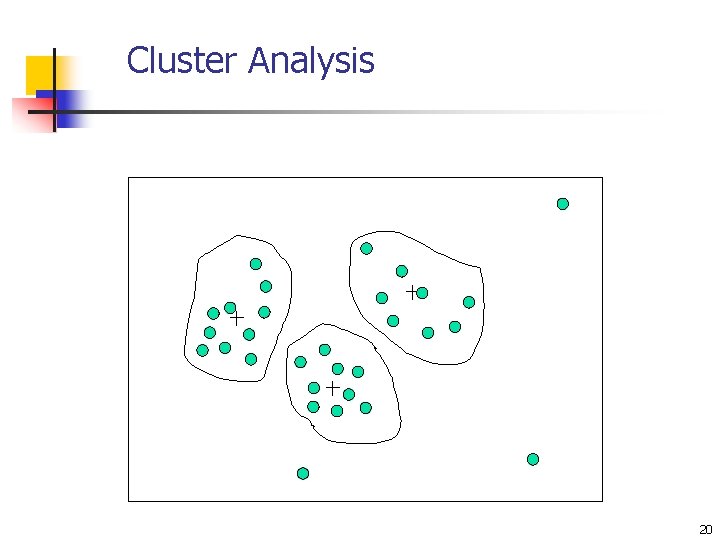 Cluster Analysis

20